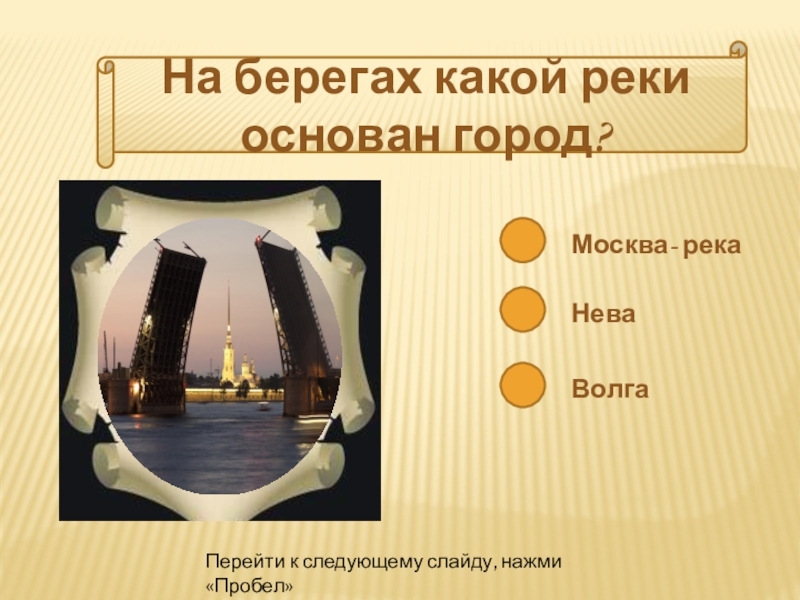 На берегах какой реки основан город?

Москва - река

Нева

Волга

Перейти к следующему слайду, нажми «Пробел»